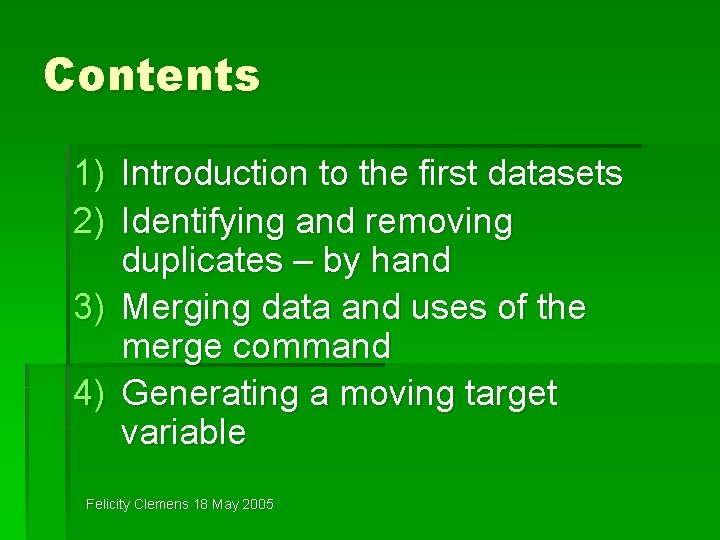 Contents

1) Introduction to the first datasets
2) Identifying and removing duplicates – by hand
3) Merging data and uses of the merge command
4) Generating a moving target variable

Felicity Clemens 18 May 2005